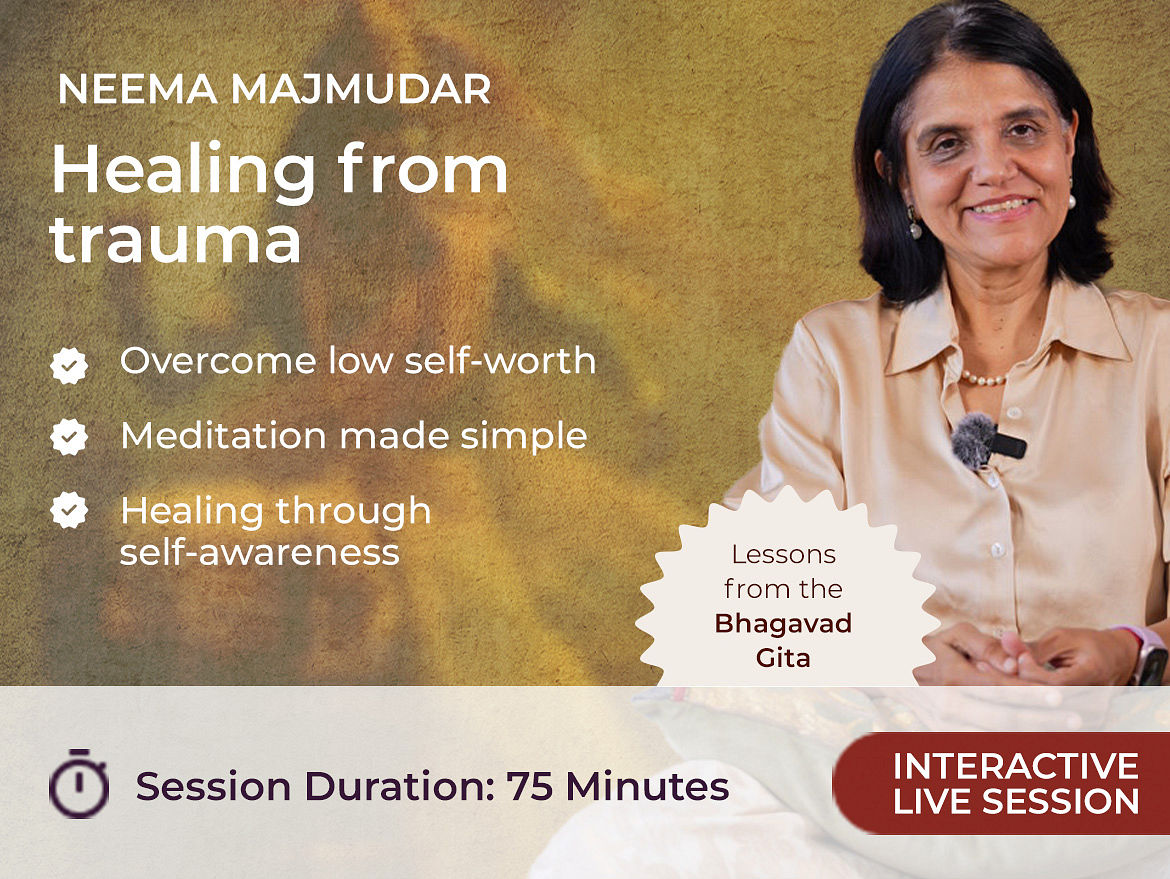 NEEMA MAJMUDAR

Healing from trauma

Overcome low self-worth

Meditation made simple

Healing through self-awareness

Lessons from the Bhagavad Gita

Session Duration: 75 Minutes

INTERACTIVE LIVE SESSION